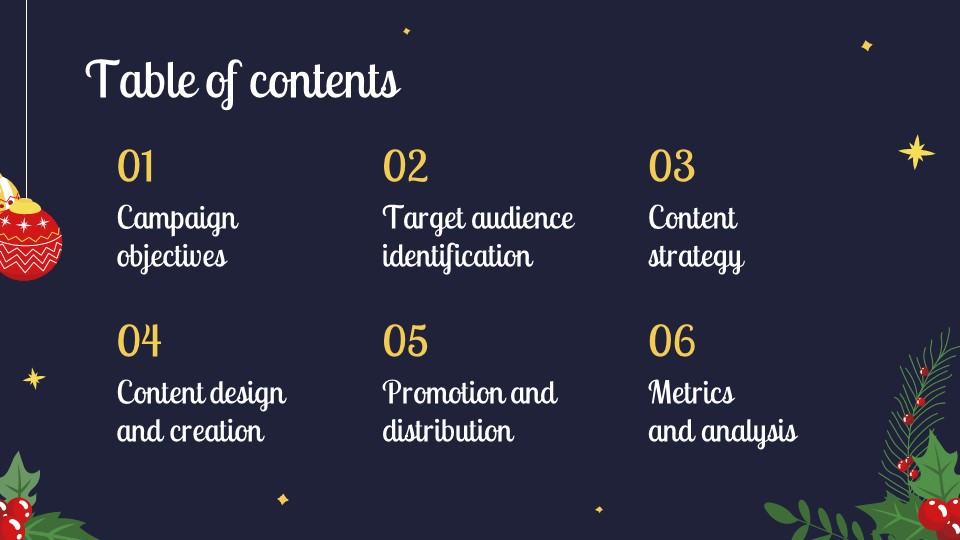 Table of contents

01
Campaign objectives

02
Target audience identification

03
Content strategy

04
Content design and creation

05
Promotion and distribution

06
Metrics and analysis